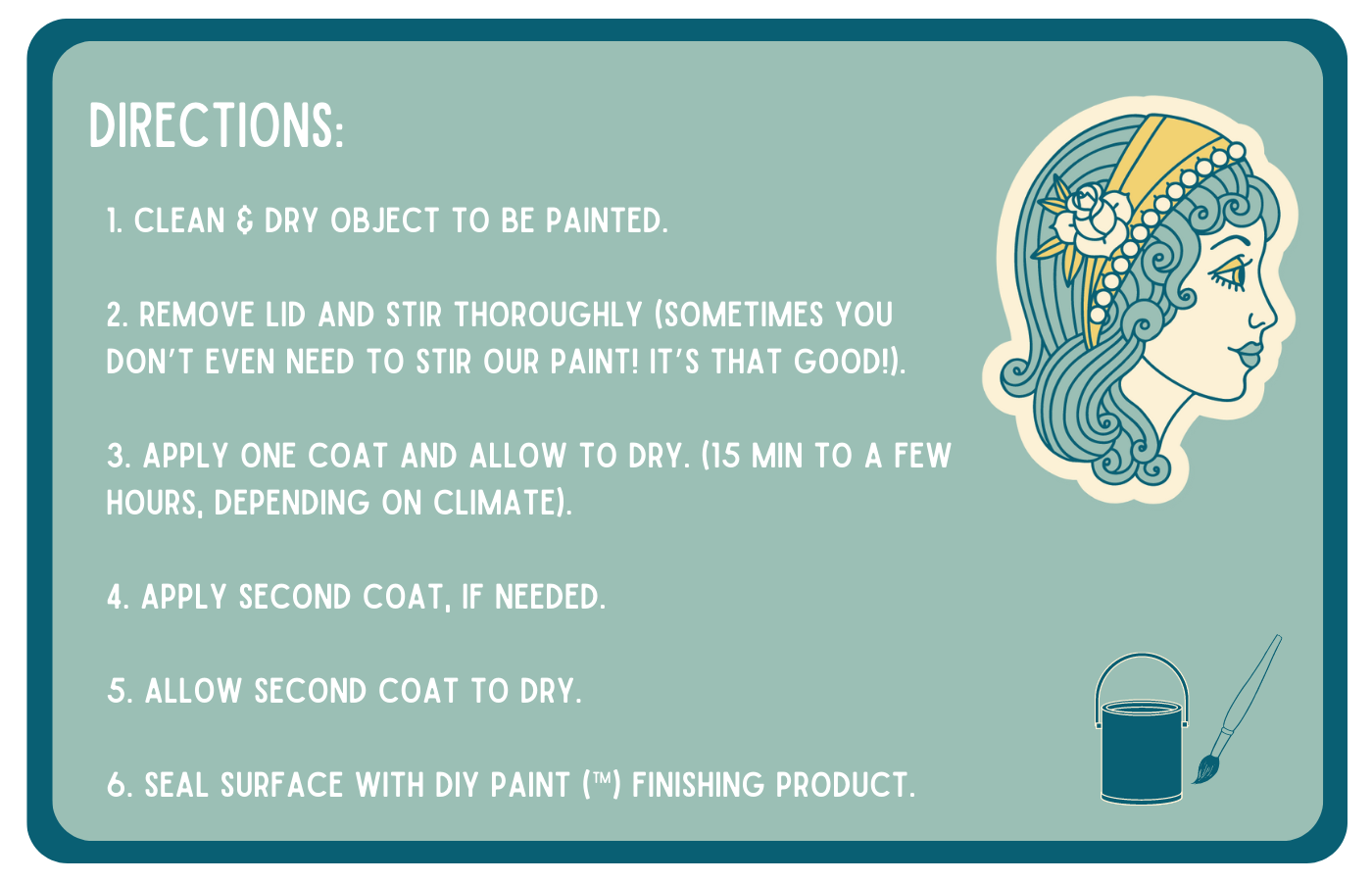 DIRECTIONS:

1. CLEAN & DRY OBJECT TO BE PAINTED.

2. REMOVE LID AND STIR THOROUGHLY (SOMETIMES YOU DON'T EVEN NEED TO STIR OUR PAINT! IT'S THAT GOOD!).

3. APPLY ONE COAT AND ALLOW TO DRY. (15 MIN TO A FEW HOURS, DEPENDING ON CLIMATE).

4. APPLY SECOND COAT, IF NEEDED.

5. ALLOW SECOND COAT TO DRY.

6. SEAL SURFACE WITH DIY PAINT (™) FINISHING PRODUCT.